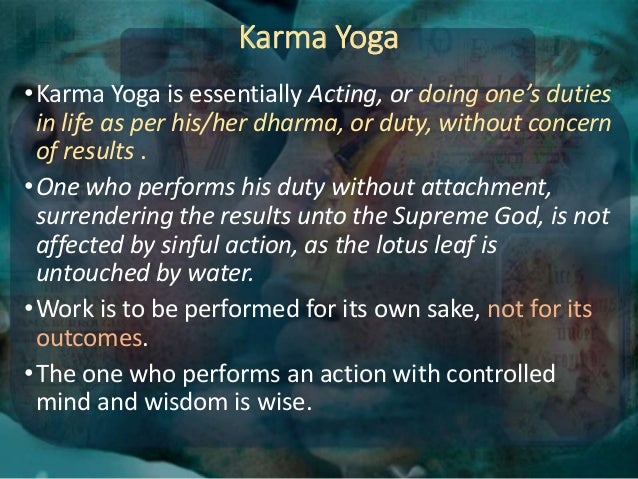 Karma Yoga

• Karma Yoga is essentially Acting, or doing one's duties in life as per his/her dharma, or duty, without concern of results .

• One who performs his duty without attachment, surrendering the results unto the Supreme God, is not affected by sinful action, as the lotus leaf is untouched by water.

• Work is to be performed for its own sake, not for its outcomes.

• The one who performs an action with controlled mind and wisdom is wise.